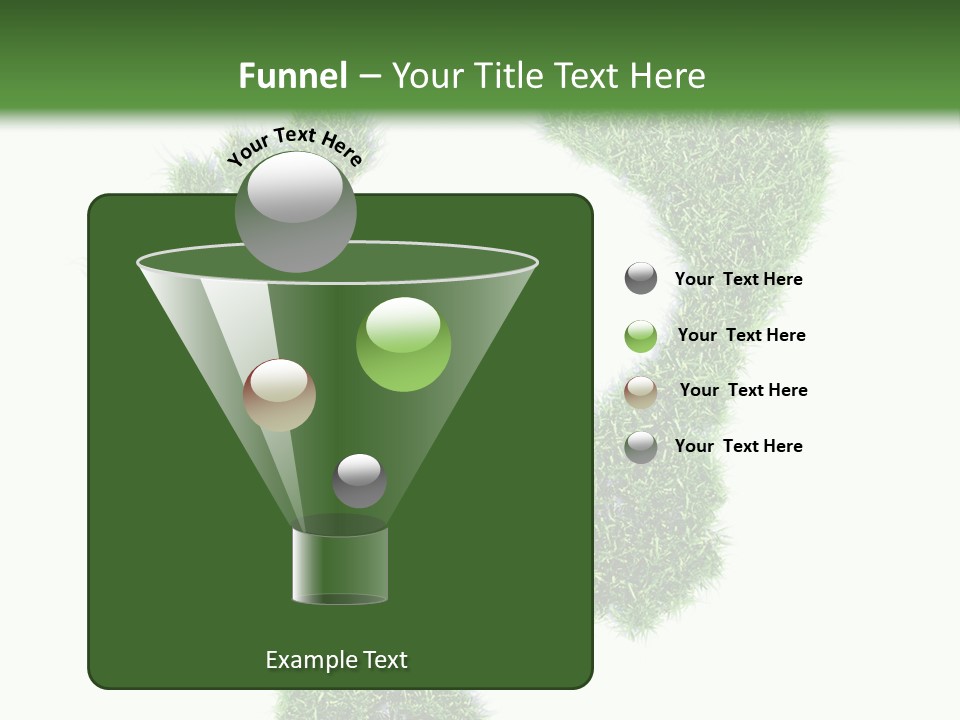 Funnel – Your Title Text Here

Your Text Here

Your Text Here

Your Text Here

Your Text Here

Your Text Here

Example Text